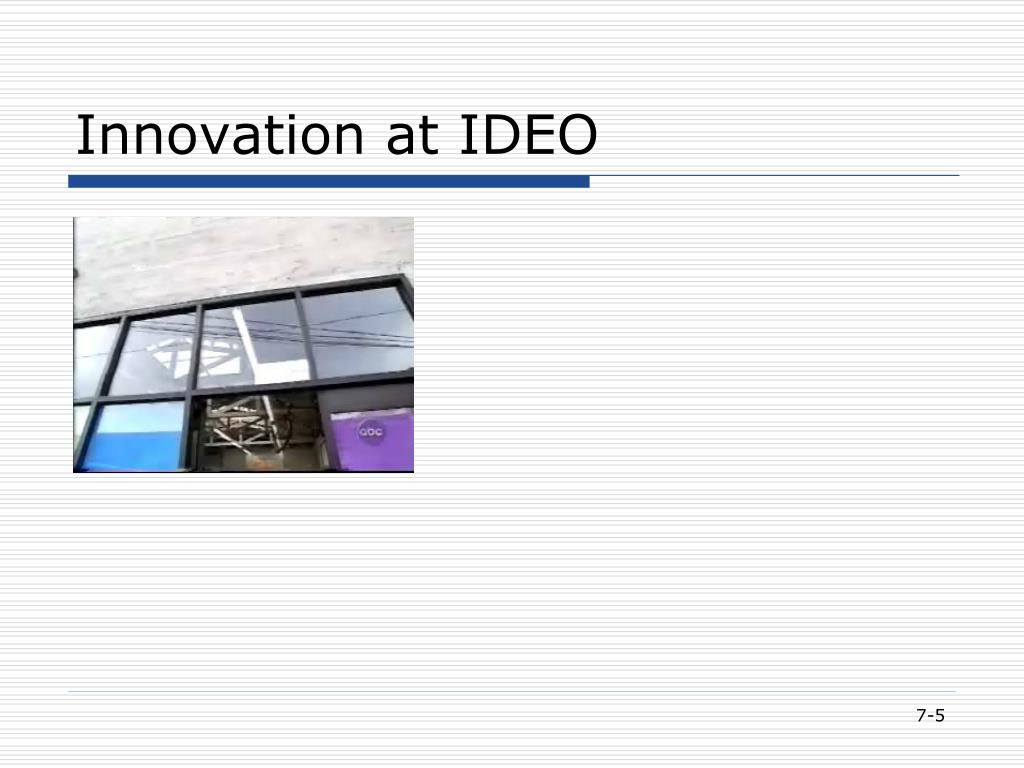 Innovation at IDEO

abc

7-5